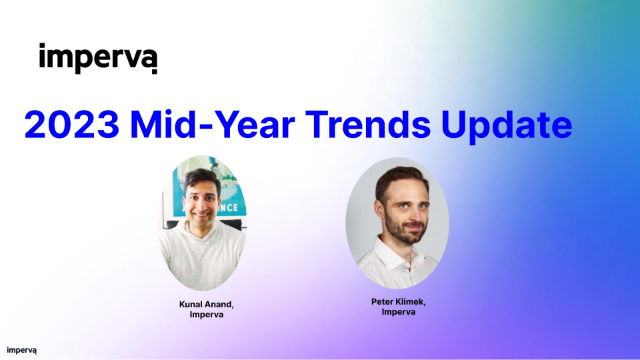 imperva

2023 Mid-Year Trends Update

NCE

Kunal Anand, Imperva

Peter Klimek, Imperva

imperva